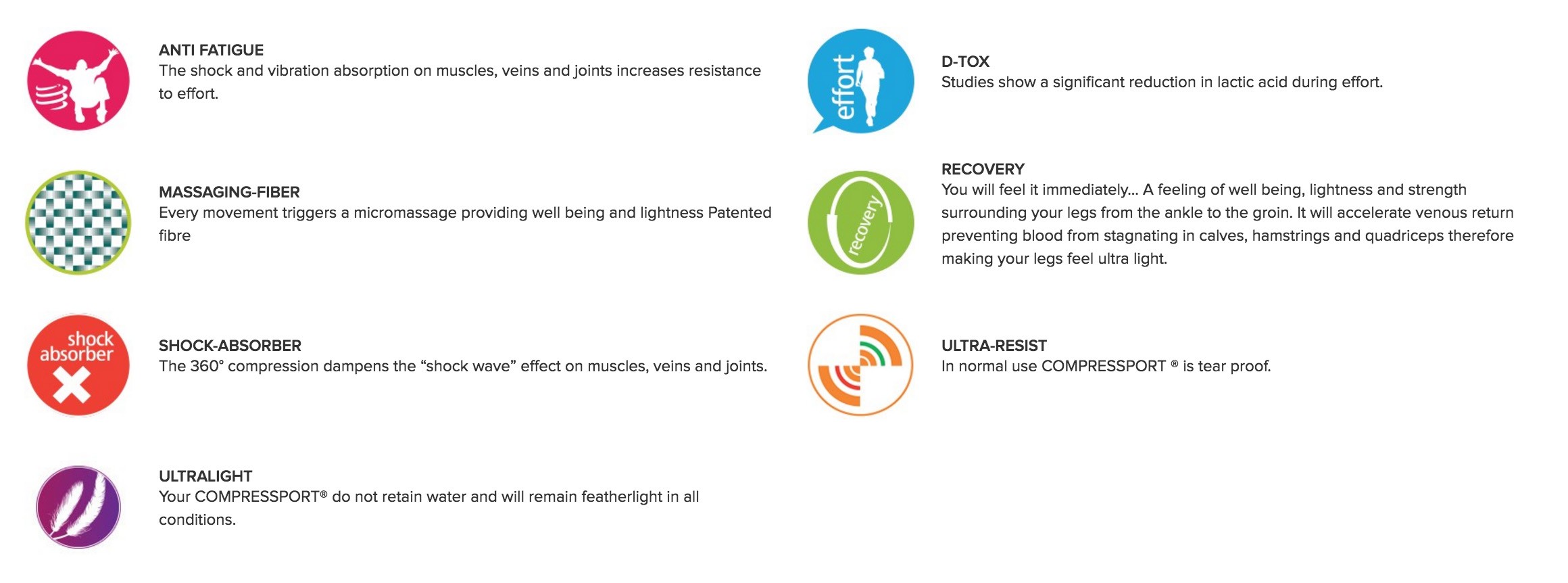 ANTI FATIGUE
The shock and vibration absorption on muscles, veins and joints increases resistance to effort.

MASSAGING-FIBER
Every movement triggers a micromassage providing well being and lightness Patented fibre

shock absorber

SHOCK-ABSORBER
The 360° compression dampens the “shock wave” effect on muscles, veins and joints.

ULTRALIGHT
Your COMPRESSPORT® do not retain water and will remain featherlight in all conditions.

effort

D-TOX
Studies show a significant reduction in lactic acid during effort.

recovery

RECOVERY
You will feel it immediately... A feeling of well being, lightness and strength surrounding your legs from the ankle to the groin. It will accelerate venous return preventing blood from stagnating in calves, hamstrings and quadriceps therefore making your legs feel ultra light.

ULTRA-RESIST
In normal use COMPRESSPORT ® is tear proof.